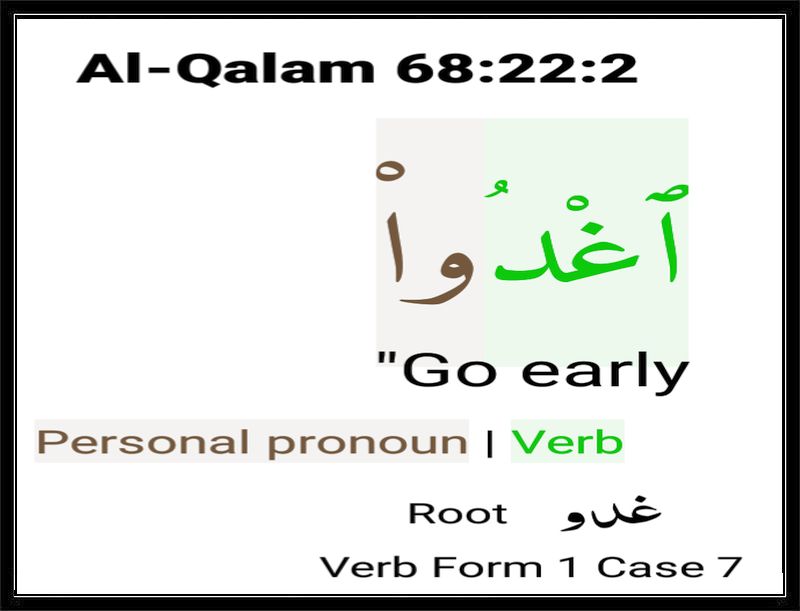 Al-Qalam 68:22:2

ٱغْدُوا۟

"Go early

Personal pronoun | Verb

Root غدو

Verb Form 1 Case 7